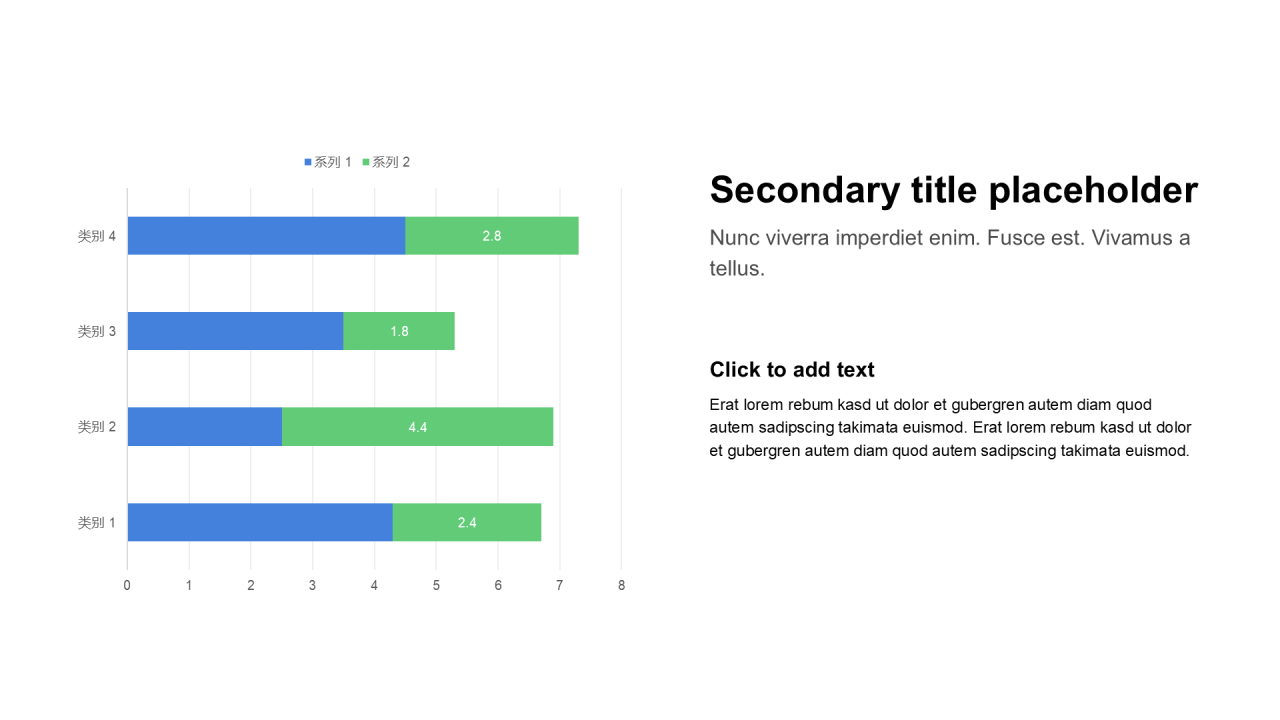 系列 1 系列 2

类别 4
2.8
类别 3
1.8
类别 2
4.4
类别 1
2.4

0 1 2 3 4 5 6 7 8

Secondary title placeholder

Nunc viverra imperdiet enim. Fusce est. Vivamus a tellus.

Click to add text

Erat lorem rebum kasd ut dolor et gubergren autem diam quod autem sadipscing takimata euismod. Erat lorem rebum kasd ut dolor et gubergren autem diam quod autem sadipscing takimata euismod.